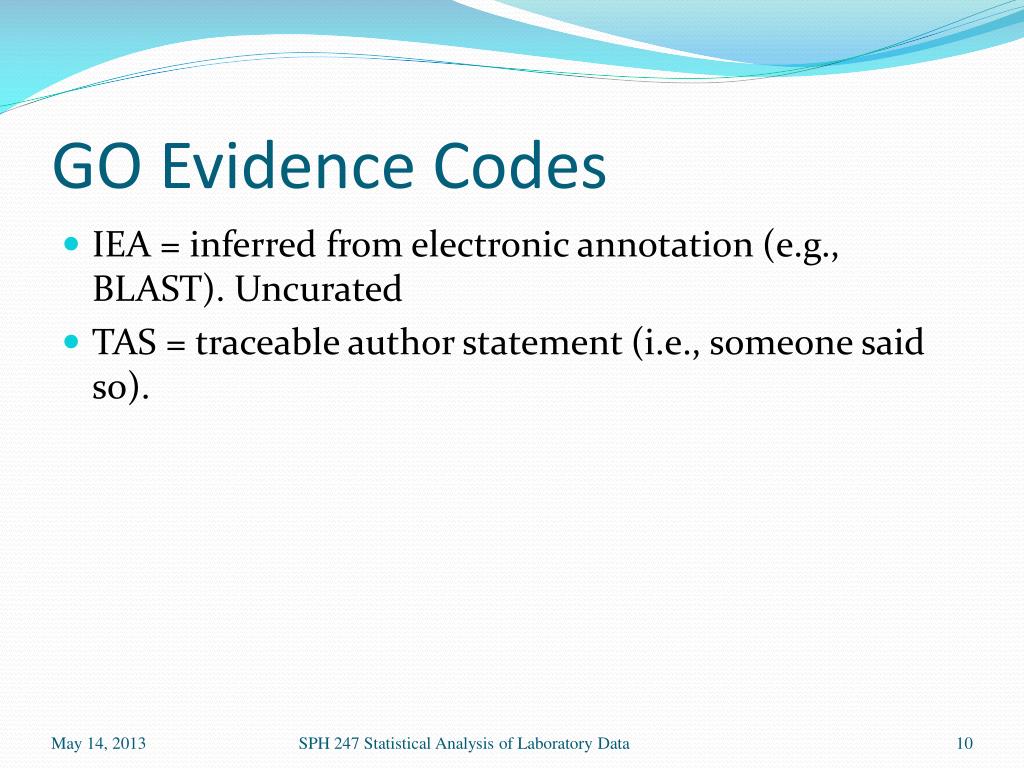 GO Evidence Codes

IEA = inferred from electronic annotation (e.g., BLAST). Uncurated

TAS = traceable author statement (i.e., someone said so).

May 14, 2013

SPH 247 Statistical Analysis of Laboratory Data

10